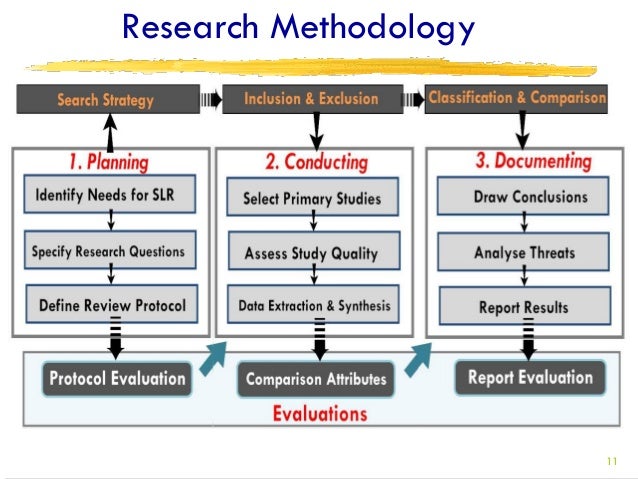 Research Methodology

Search Strategy

Inclusion & Exclusion

Classification & Comparison

1. Planning

Identify Needs for SLR

Specify Research Questions

Define Review Protocol

2. Conducting

Select Primary Studies

Assess Study Quality

Data Extraction & Synthesis

3. Documenting

Draw Conclusions

Analyse Threats

Report Results

Protocol Evaluation

Comparison Attributes

Report Evaluation

Evaluations

11